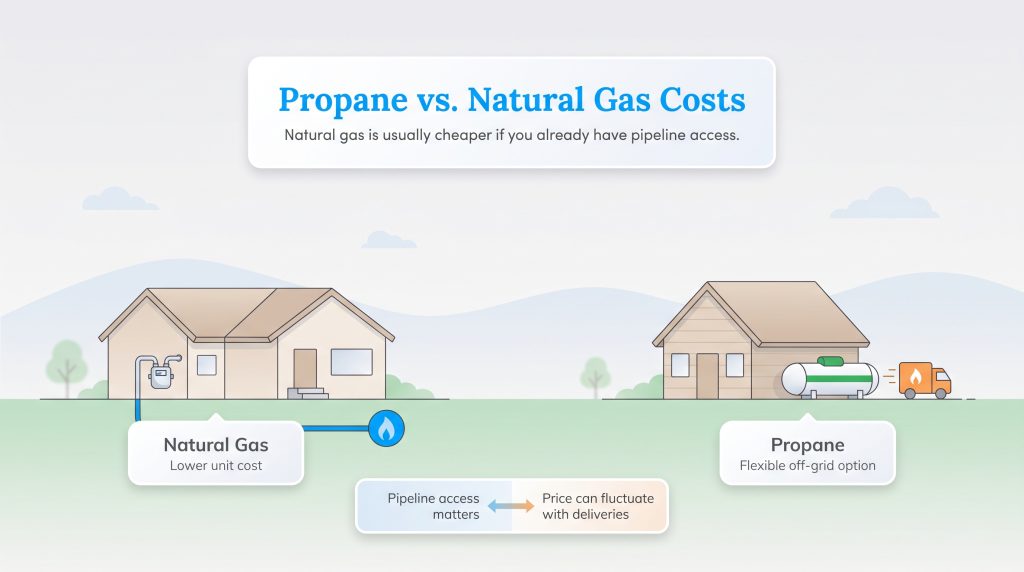 Propane vs. Natural Gas Costs

Natural gas is usually cheaper if you already have pipeline access.

Natural Gas
Lower unit cost

Propane
Flexible off-grid option

Pipeline access matters

Price can fluctuate with deliveries